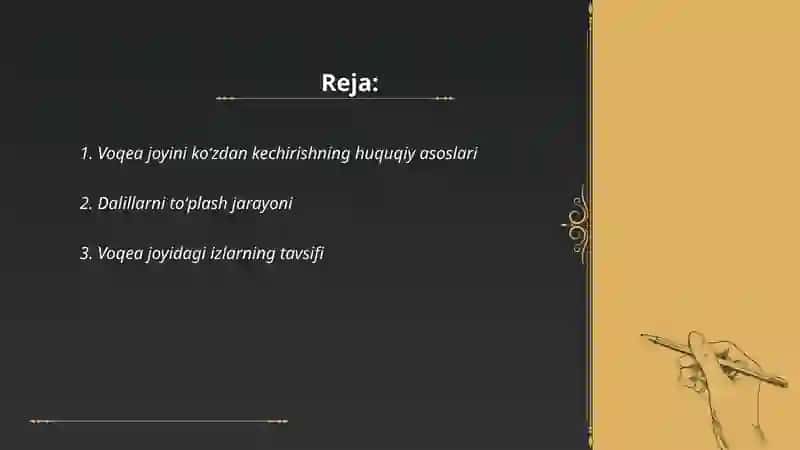 Reja:

1. Voqea joyini ko'zdan kechirishning huquqiy asoslari

2. Dalillarni to'plash jarayoni

3. Voqea joyidagi izlarning tavsifi